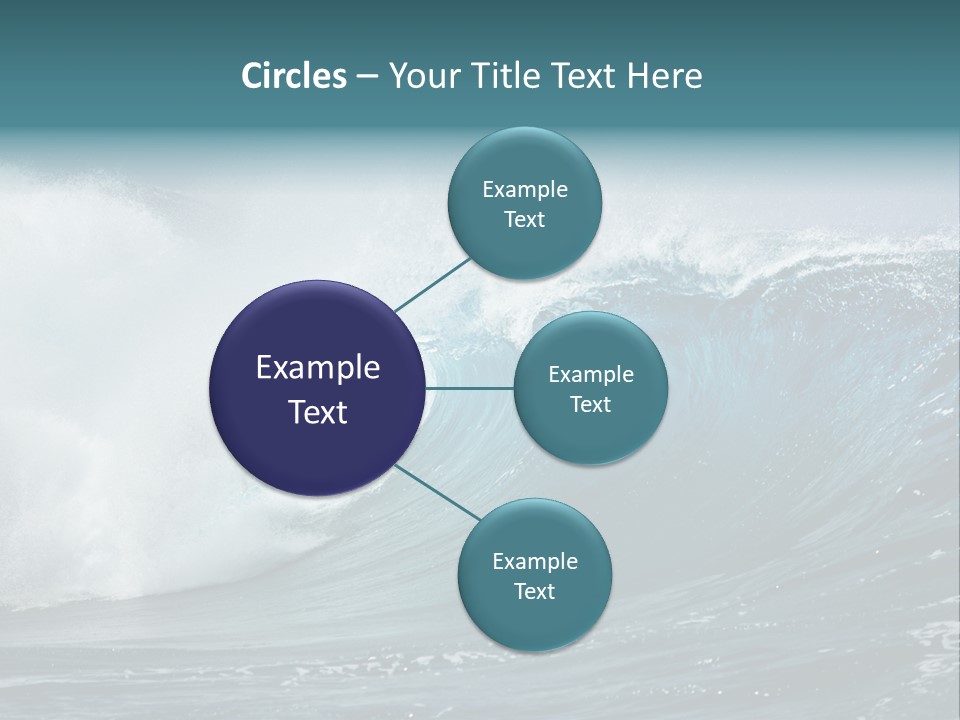 Circles – Your Title Text Here

Example Text

Example Text

Example Text

Example Text